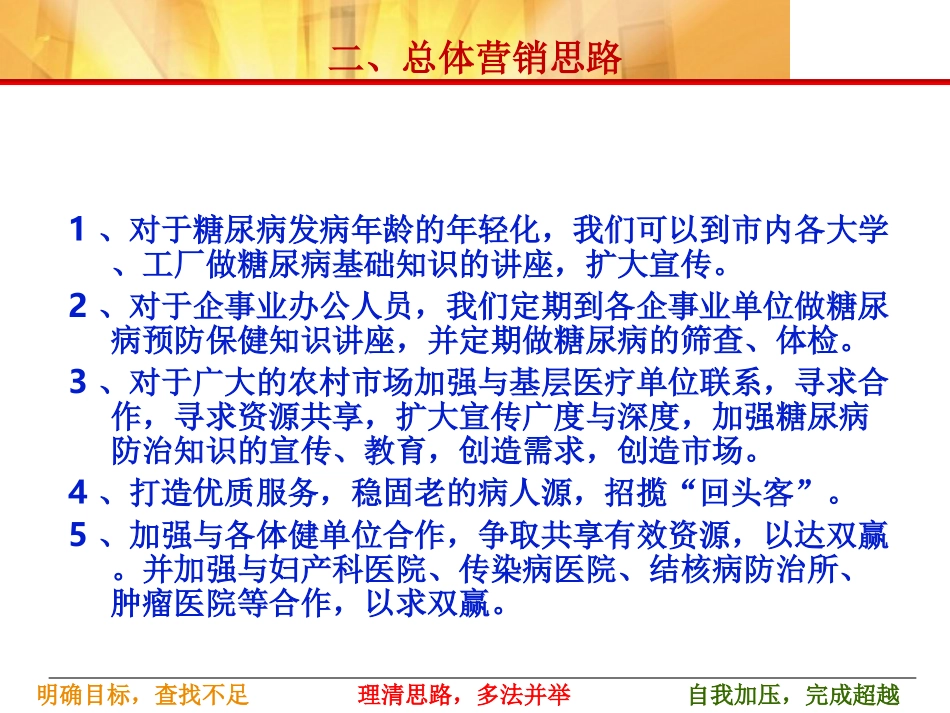 二、总体营销思路

1 、对于糖尿病发病年龄的年轻化，我们可以到市内各大学、工厂做糖尿病基础知识的讲座，扩大宣传。

2 、对于企事业办公人员，我们定期到各企事业单位做糖尿病预防保健知识讲座，并定期做糖尿病的筛查、体检。

3 、对于广大的农村市场加强与基层医疗单位联系，寻求合作，寻求资源共享，扩大宣传广度与深度，加强糖尿病防治知识的宣传、教育，创造需求，创造市场。

4 、打造优质服务，稳固老的病人源，招揽“回头客”。

5 、加强与各体健单位合作，争取共享有效资源，以达双赢。并加强与妇产科医院、传染病医院、结核病防治所、肿瘤医院等合作，以求双赢。

明确目标，查找不足

理清思路，多法并举

自我加压，完成超越